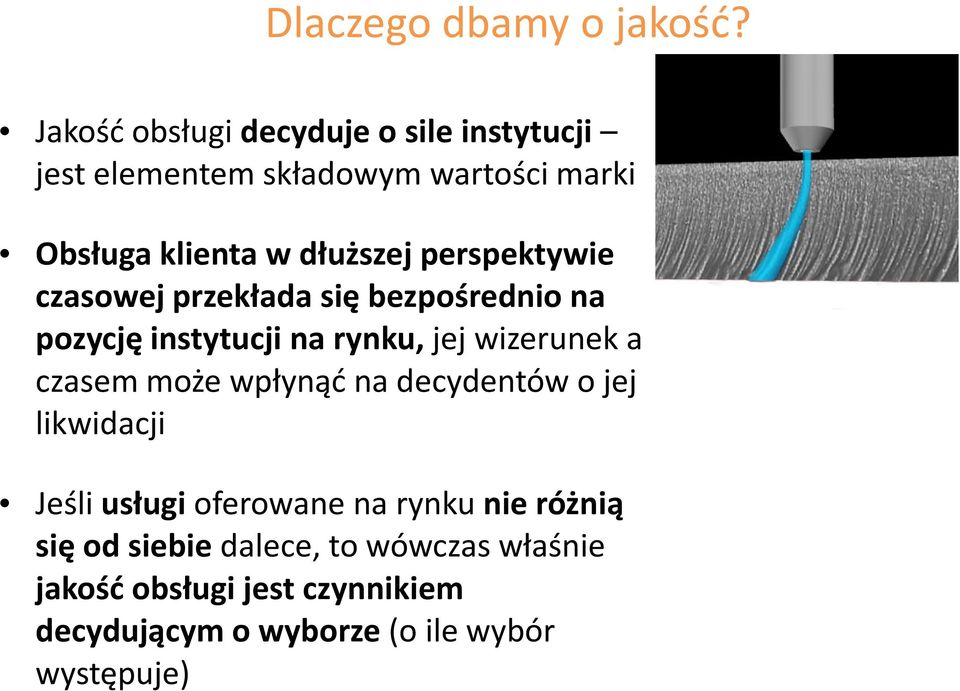 Dlaczego dbamy o jakość?

• Jakość obsługi decyduje o sile instytucji – jest elementem składowym wartości marki

• Obsługa klienta w dłuższej perspektywie czasowej przekłada się bezpośrednio na pozycję instytucji na rynku, jej wizerunek a czasem może wpłynąć na decydentów o jej likwidacji

• Jeśli usługi oferowane na rynku nie różnią się od siebie dalece, to wówczas właśnie jakość obsługi jest czynnikiem decydującym o wyborze (o ile wybór występuje)